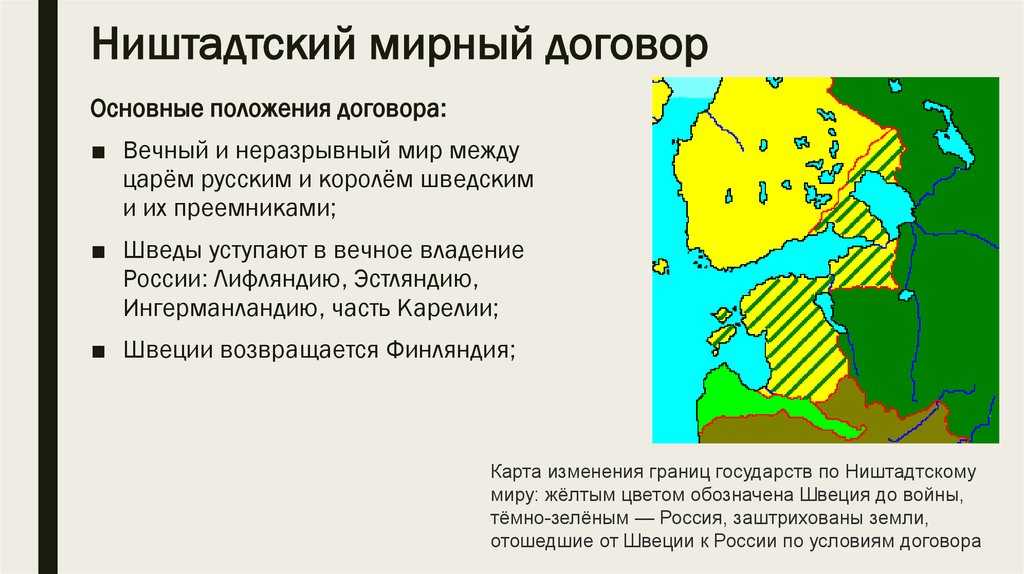 Ништадтский мирный договор

Основные положения договора:

■ Вечный и неразрывный мир между царём русским и королём шведским и их преемниками;

■ Шведы уступают в вечное владение России: Лифляндию, Эстляндию, Ингерманландию, часть Карелии;

■ Швеции возвращается Финляндия;

Карта изменения границ государств по Ништадтскому миру: жёлтым цветом обозначена Швеция до войны, тёмно-зелёным — Россия, заштрихованы земли, отошедшие от Швеции к России по условиям договора